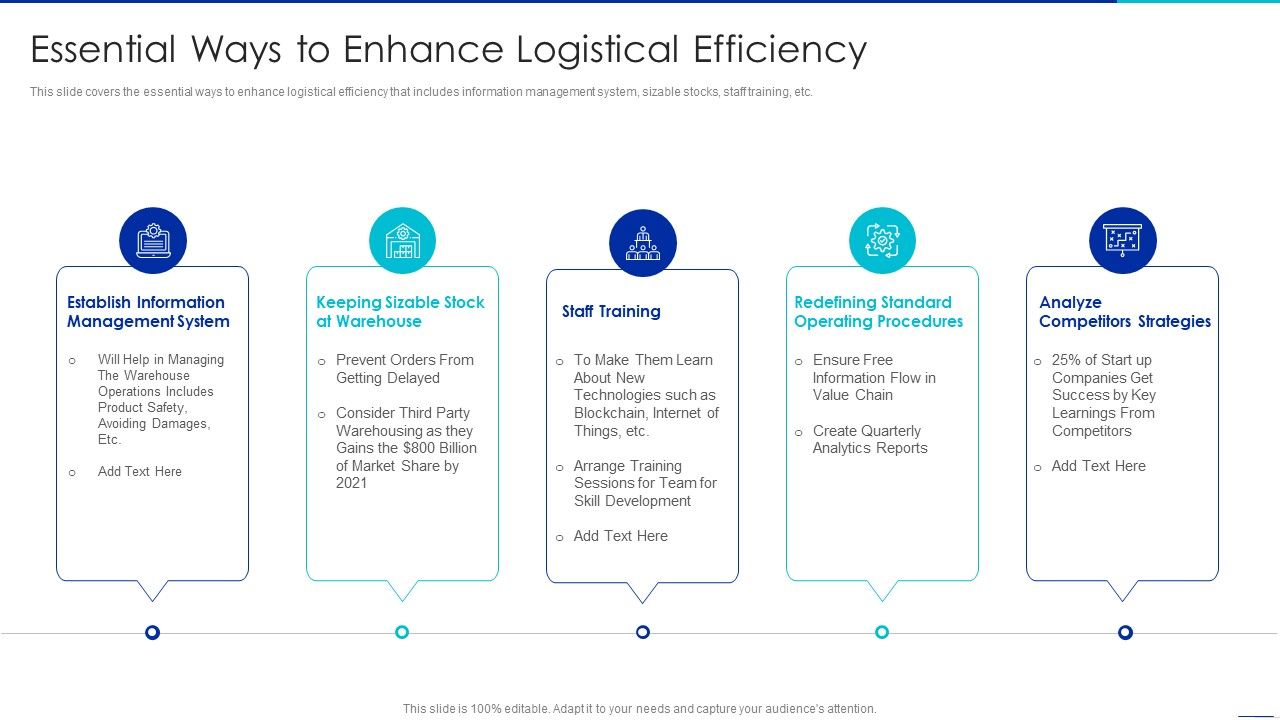 Essential Ways to Enhance Logistical Efficiency

This slide covers the essential ways to enhance logistical efficiency that includes information management system, sizable stocks, staff training, etc.

Establish Information Management System

o Will Help in Managing The Warehouse Operations Includes Product Safety, Avoiding Damages, Etc.

o Add Text Here

Keeping Sizable Stock at Warehouse

o Prevent Orders From Getting Delayed

o Consider Third Party Warehousing as they Gains the $800 Billion of Market Share by 2021

Staff Training

o To Make Them Learn About New Technologies such as Blockchain, Internet of Things, etc.

o Arrange Training Sessions for Team for Skill Development

o Add Text Here

Redefining Standard Operating Procedures

o Ensure Free Information Flow in Value Chain

o Create Quarterly Analytics Reports

Analyze Competitors Strategies

o 25% of Start up Companies Get Success by Key Learnings From Competitors

o Add Text Here

This slide is 100% editable. Adapt it to your needs and capture your audience's attention.